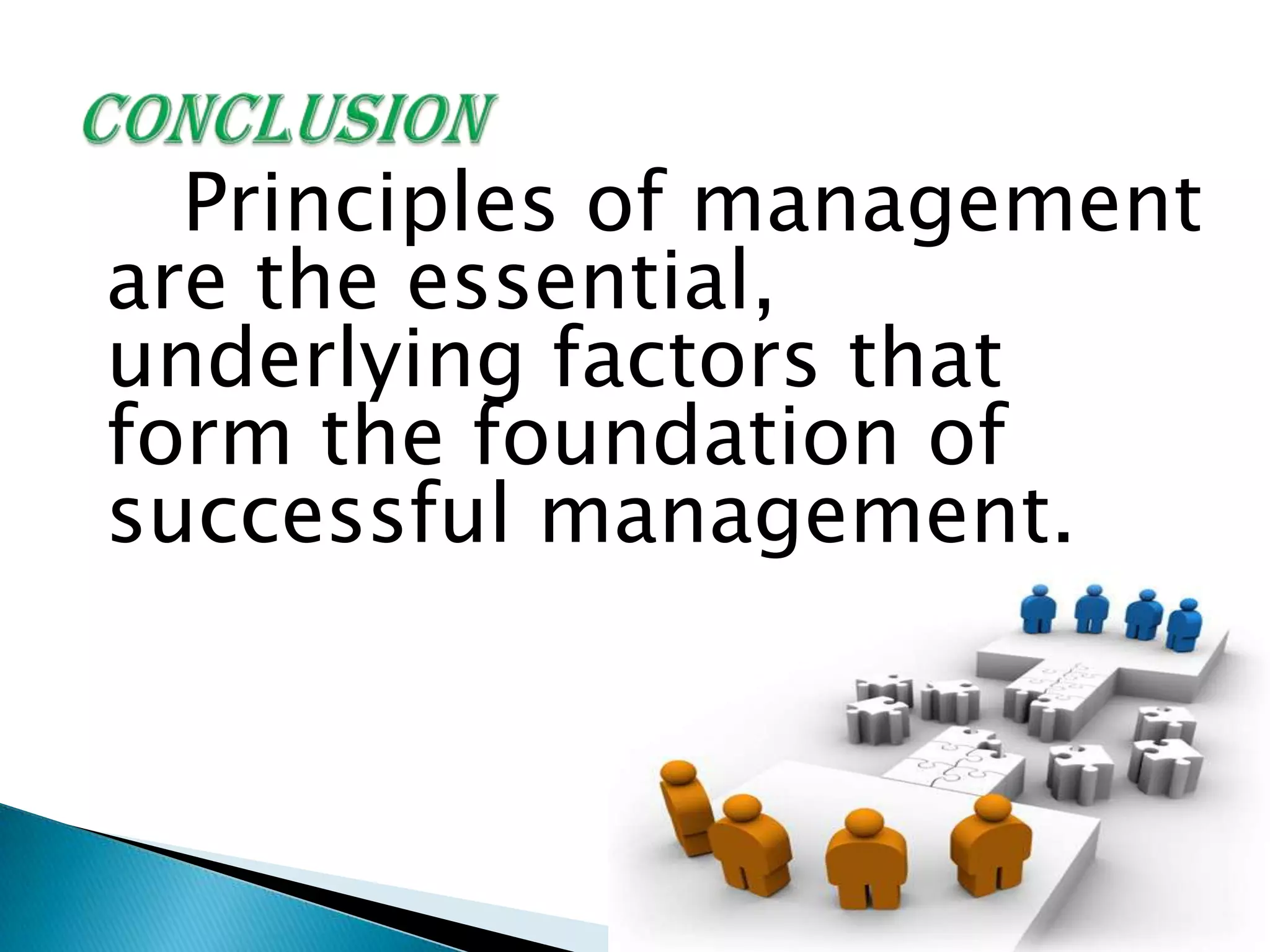 CONCLUSION

Principles of management are the essential, underlying factors that form the foundation of successful management.